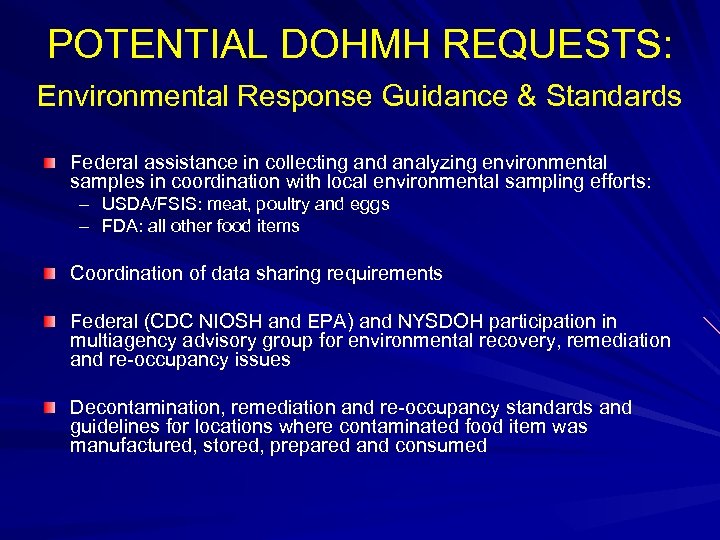 POTENTIAL DOHMH REQUESTS:
Environmental Response Guidance & Standards

Federal assistance in collecting and analyzing environmental samples in coordination with local environmental sampling efforts:
– USDA/FSIS: meat, poultry and eggs
– FDA: all other food items

Coordination of data sharing requirements

Federal (CDC NIOSH and EPA) and NYSDOH participation in multiagency advisory group for environmental recovery, remediation and re-occupancy issues

Decontamination, remediation and re-occupancy standards and guidelines for locations where contaminated food item was manufactured, stored, prepared and consumed